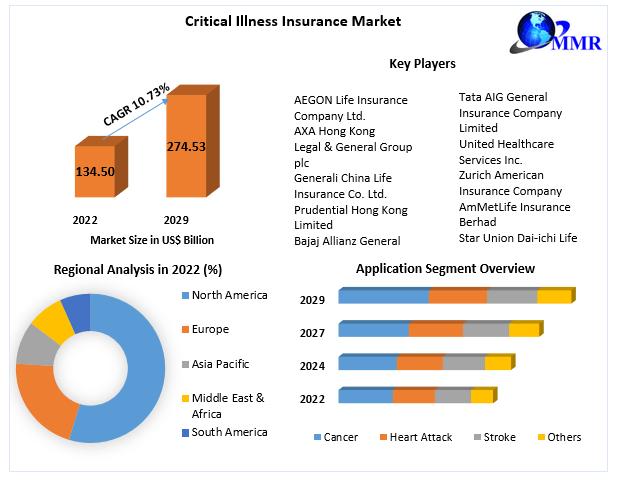 Critical Illness Insurance Market

MMR

CAGR 10.73%

134.50

274.53

2022 2029

Market Size in US$ Billion

Key Players

AEGON Life Insurance Company Ltd.
AXA Hong Kong
Legal & General Group plc
Generali China Life Insurance Co. Ltd.
Prudential Hong Kong Limited
Bajaj Allianz General

Tata AIG General Insurance Company Limited
United Healthcare Services Inc.
Zurich American Insurance Company
AmMetLife Insurance Berhad
Star Union Dai-ichi Life

Regional Analysis in 2022 (%)

North America
Europe
Asia Pacific
Middle East & Africa
South America

Application Segment Overview

2029
2027
2024
2022

Cancer Heart Attack Stroke Others